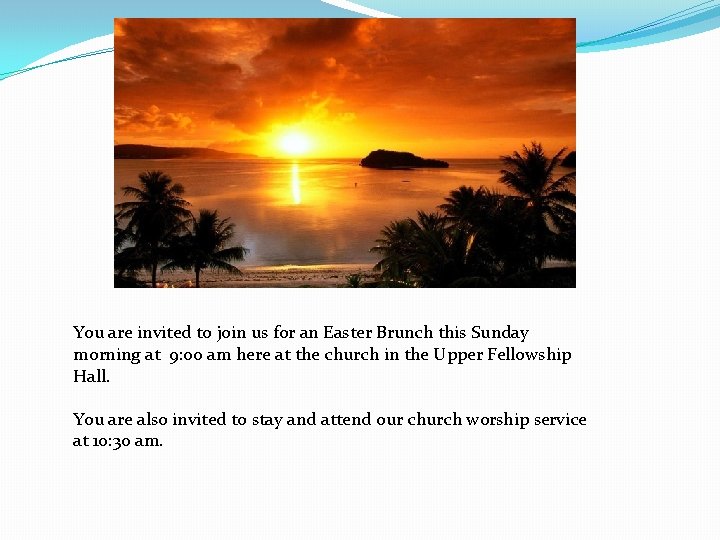 You are invited to join us for an Easter Brunch this Sunday morning at  9:00 am here at the church in the Upper Fellowship Hall.

You are also invited to stay and attend our church worship service at 10:30 am.